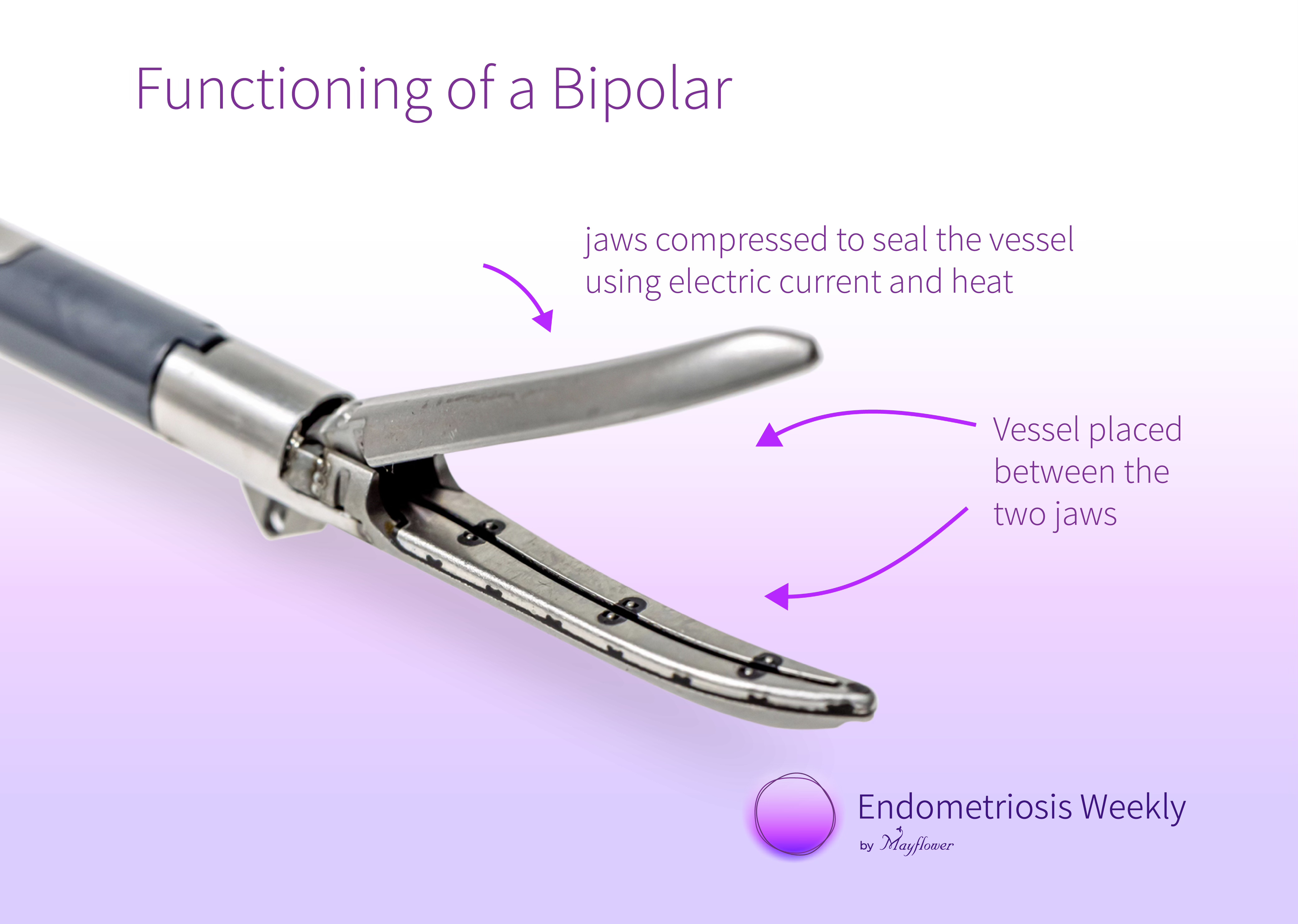 Functioning of a Bipolar

jaws compressed to seal the vessel using electric current and heat

Vessel placed between the two jaws

Endometriosis Weekly
by Mayflower